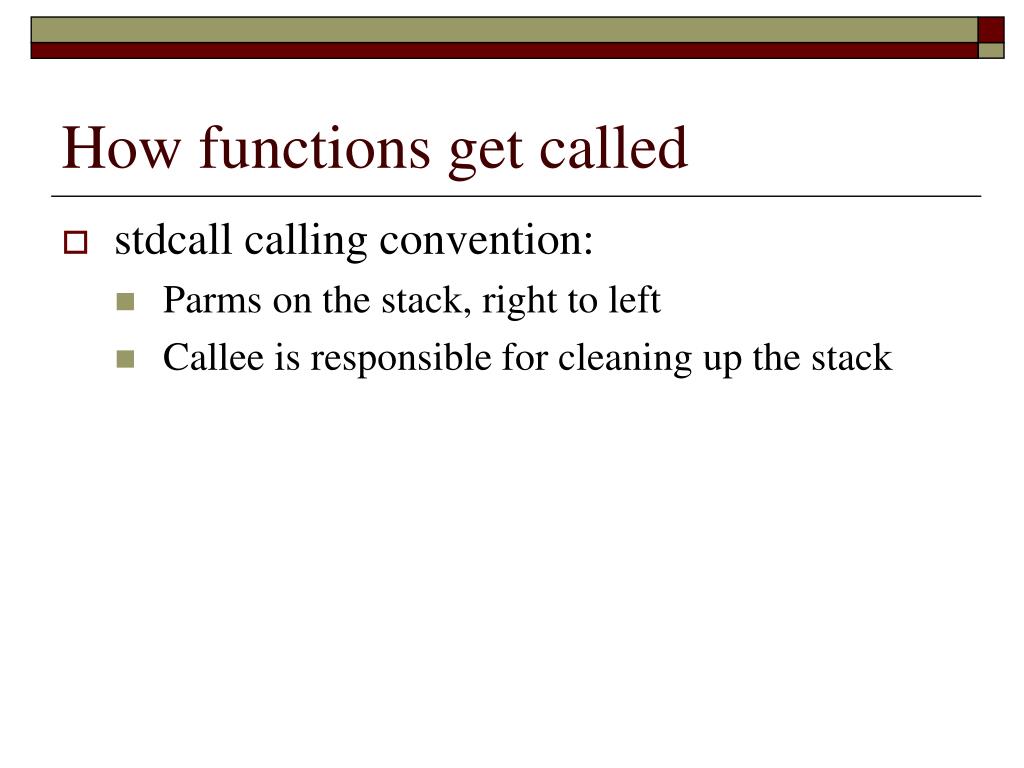 How functions get called

stdcall calling convention:

Parms on the stack, right to left

Callee is responsible for cleaning up the stack